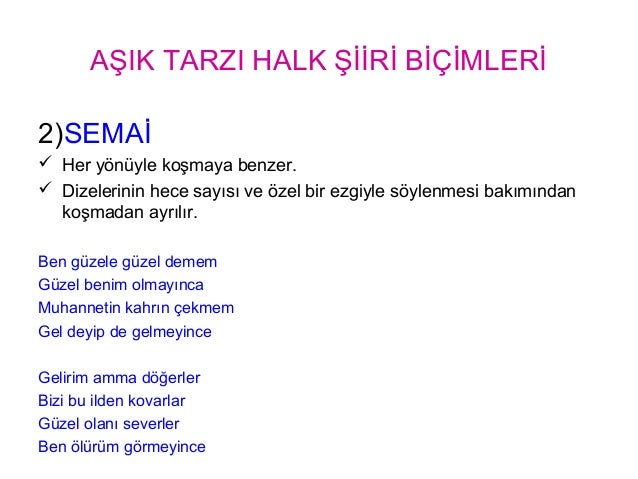 AŞIK TARZI HALK ŞİİRİ BİÇİMLERİ

2)SEMAİ

✓ Her yönüyle koşmaya benzer.

✓ Dizelerinin hece sayısı ve özel bir ezgiyle söylenmesi bakımından koşmadan ayrılır.

Ben güzele güzel demem
Güzel benim olmayınca
Muhannetin kahrın çekmem
Gel deyip de gelmeyince

Gelirim amma döğerler
Bizi bu ilden kovarlar
Güzel olanı severler
Ben ölürüm görmeyince